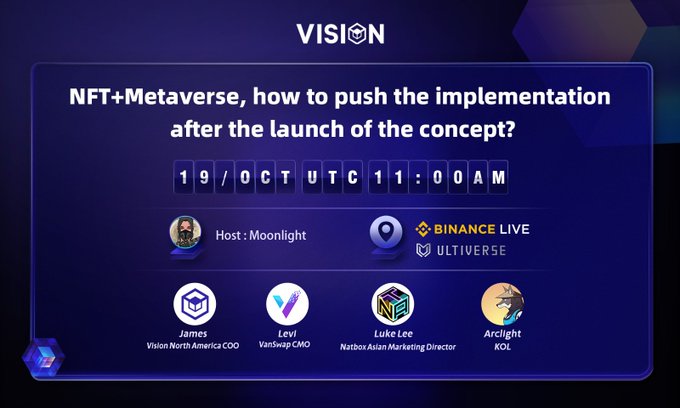 VISION

NFT+Metaverse, how to push the implementation after the launch of the concept?

19/OCT UTC 11:00AM

Host : Moonlight

BINANCE LIVE

ULTIVERSE

James
Vision North America COO

Levi
VanSwap CMO

Luke Lee
Natbox Asian Marketing Director

Arclight
KOL